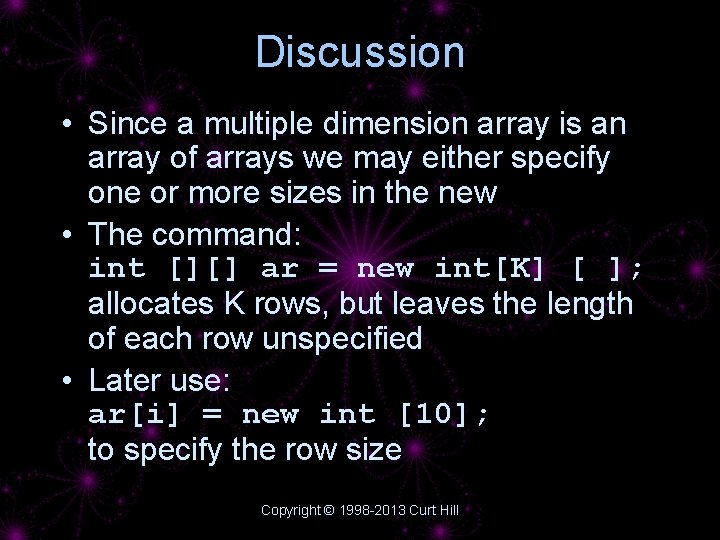 Discussion

• Since a multiple dimension array is an array of arrays we may either specify one or more sizes in the new

• The command:
int [][] ar = new int[K] [ ];
allocates K rows, but leaves the length of each row unspecified

• Later use:
ar[i] = new int [10];
to specify the row size

Copyright © 1998-2013 Curt Hill